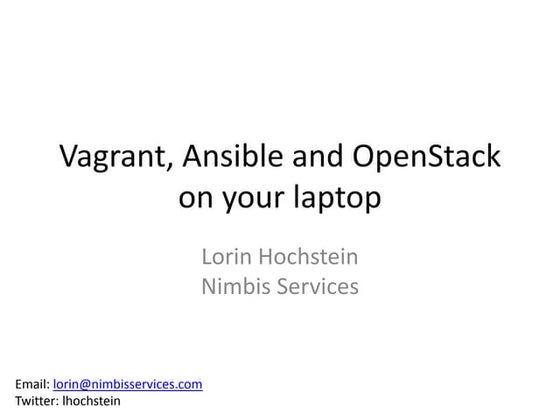 Vagrant, Ansible and OpenStack on your laptop

Lorin Hochstein
Nimbis Services

Email: lorin@nimbisservices.com
Twitter: lhochstein